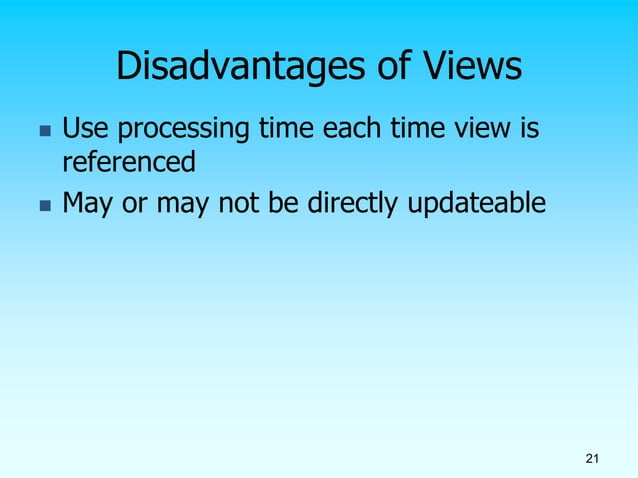 Disadvantages of Views

- Use processing time each time view is referenced
- May or may not be directly updateable

21